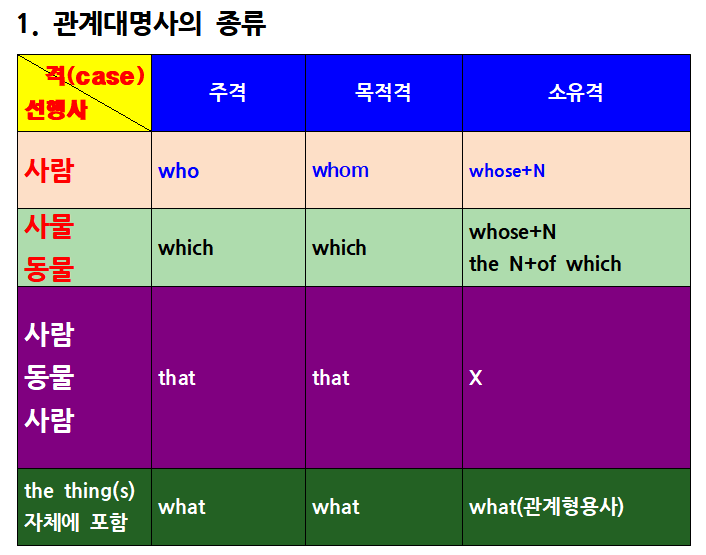 1. 관계대명사의 종류

| 격(case) 선행사 | 주격 | 목적격 | 소유격 |
|---|---|---|---|
| 사람 | who | whom | whose+N |
| 사물 동물 | which | which | whose+N the N+of which |
| 사람 동물 사람 | that | that | X |
| the thing(s) 자체에 포함 | what | what | what(관계형용사) |